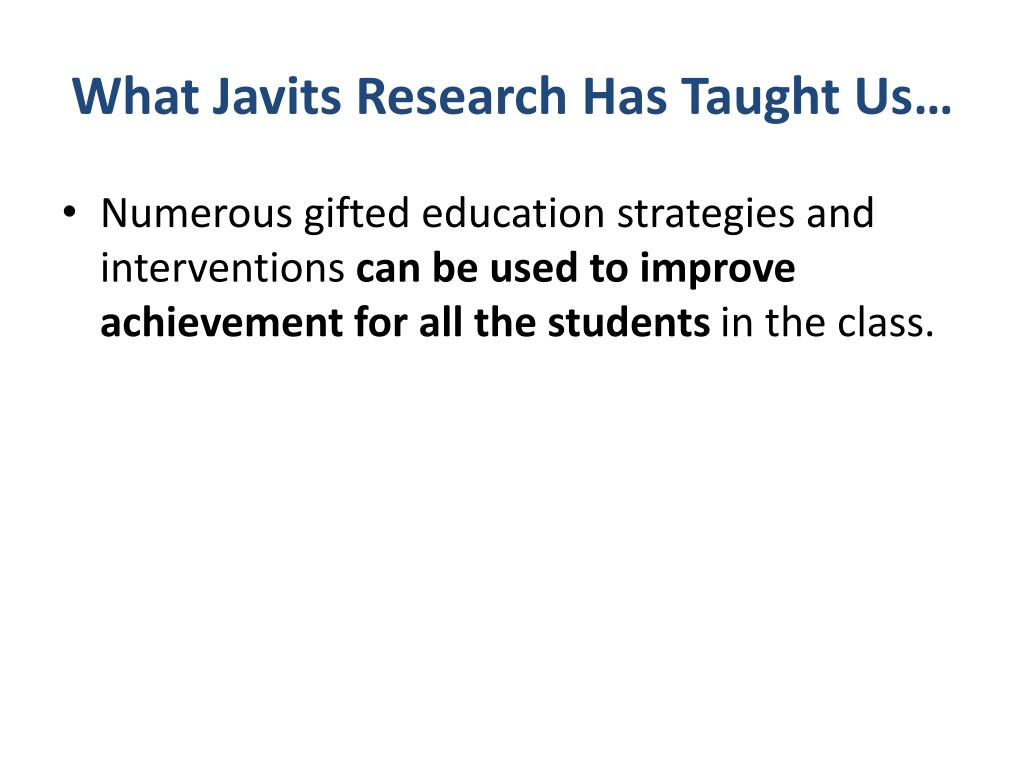 What Javits Research Has Taught Us…

• Numerous gifted education strategies and interventions can be used to improve achievement for all the students in the class.